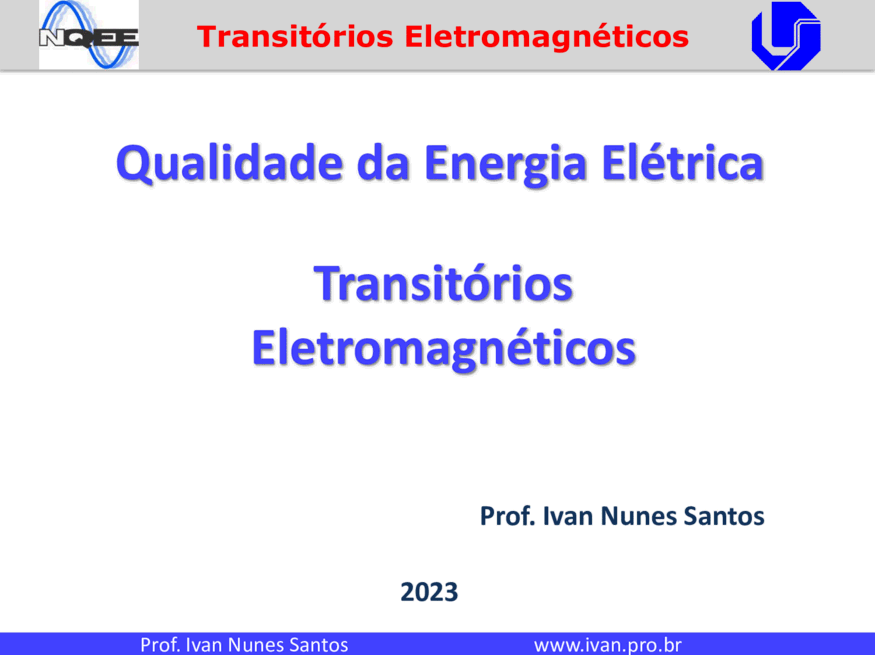 NQEE

Transitórios Eletromagnéticos

Qualidade da Energia Elétrica

Transitórios Eletromagnéticos

Prof. Ivan Nunes Santos

2023

Prof. Ivan Nunes Santos www.ivan.pro.br